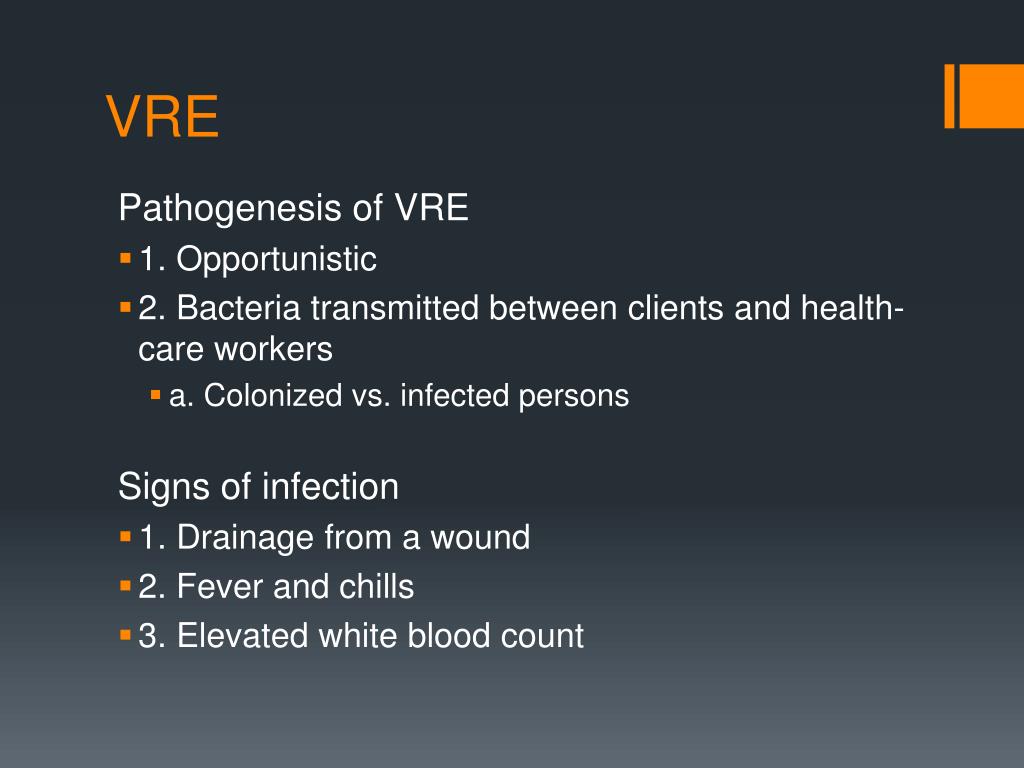 VRE

Pathogenesis of VRE

1. Opportunistic

2. Bacteria transmitted between clients and health-care workers

a. Colonized vs. infected persons

Signs of infection

1. Drainage from a wound

2. Fever and chills

3. Elevated white blood count